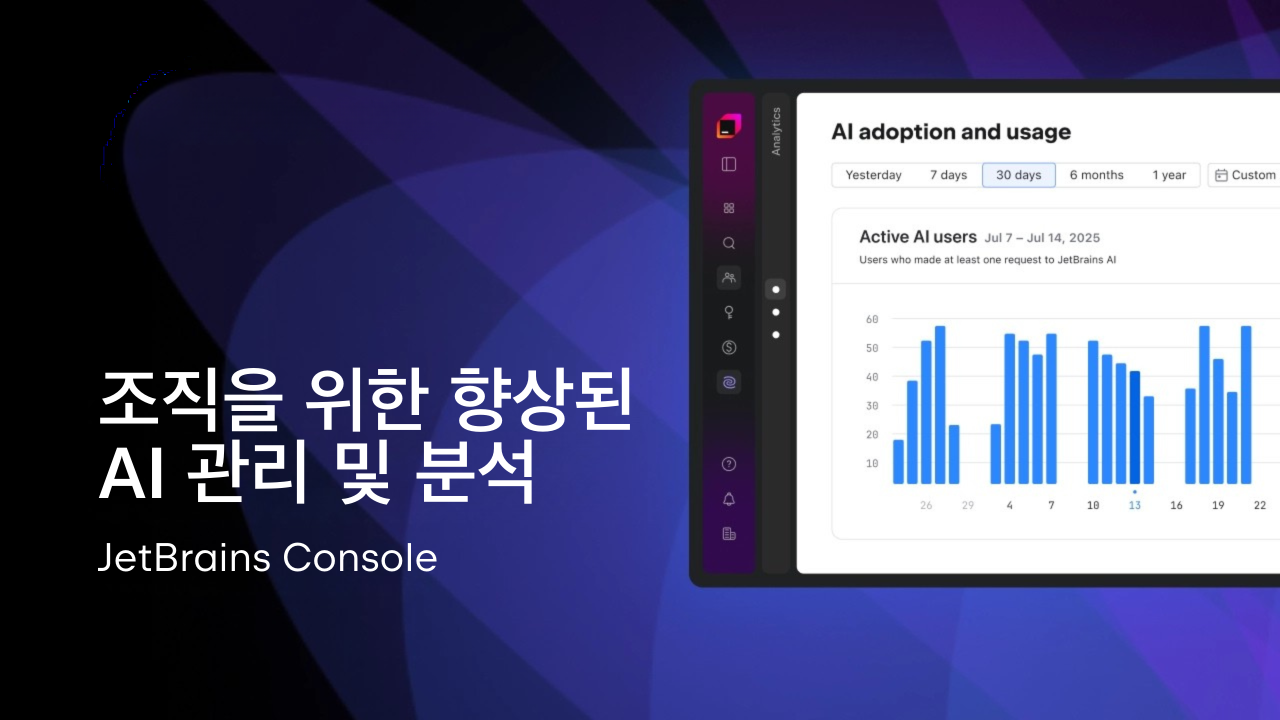 조직을 위한 향상된
AI 관리 및 분석

JetBrains Console

Analytics

AI adoption and usage

Yesterday 7 days 30 days 6 months 1 year Custom

Active AI users Jul 7 – Jul 14, 2025
Users who made at least one request to JetBrains AI

60
50
40
30
20
10

26 29 4 7 10 13 16 19 22